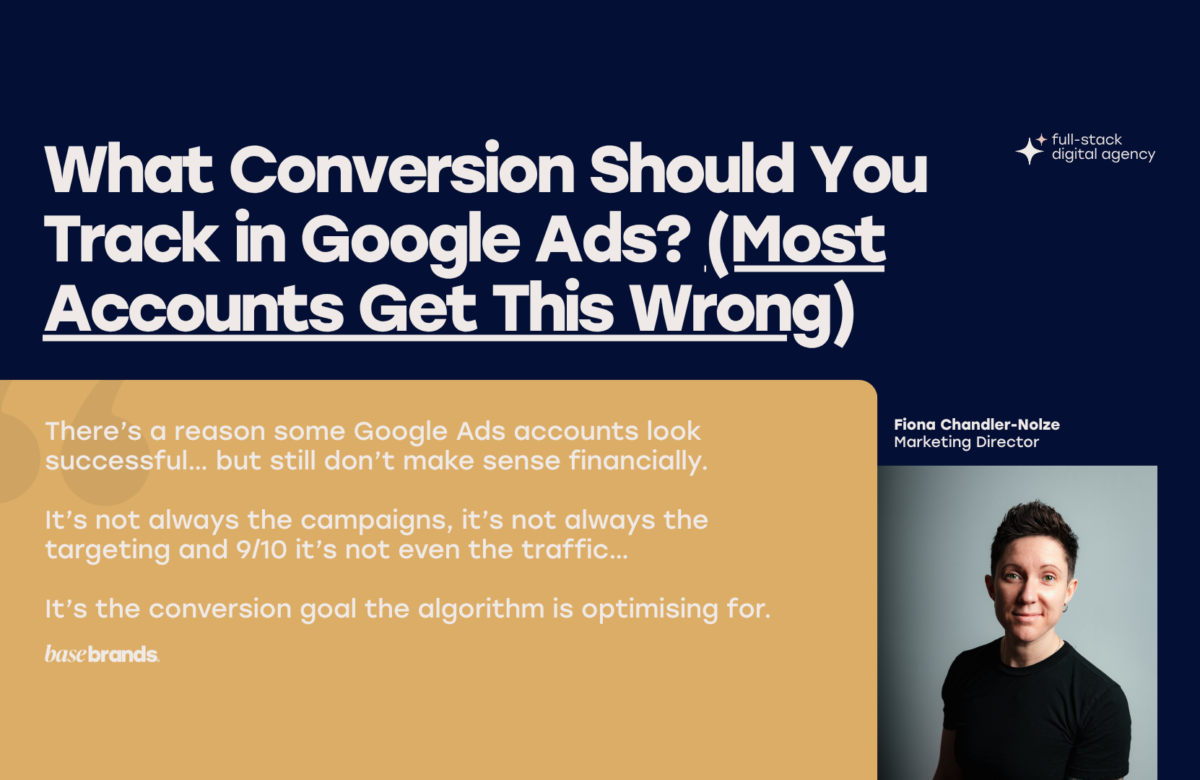 What Conversion Should You Track in Google Ads? (Most Accounts Get This Wrong)

full-stack digital agency

There's a reason some Google Ads accounts look successful... but still don't make sense financially.

It's not always the campaigns, it's not always the targeting and 9/10 it's not even the traffic...

It's the conversion goal the algorithm is optimising for.

basebrands.

Fiona Chandler-Nolze
Marketing Director